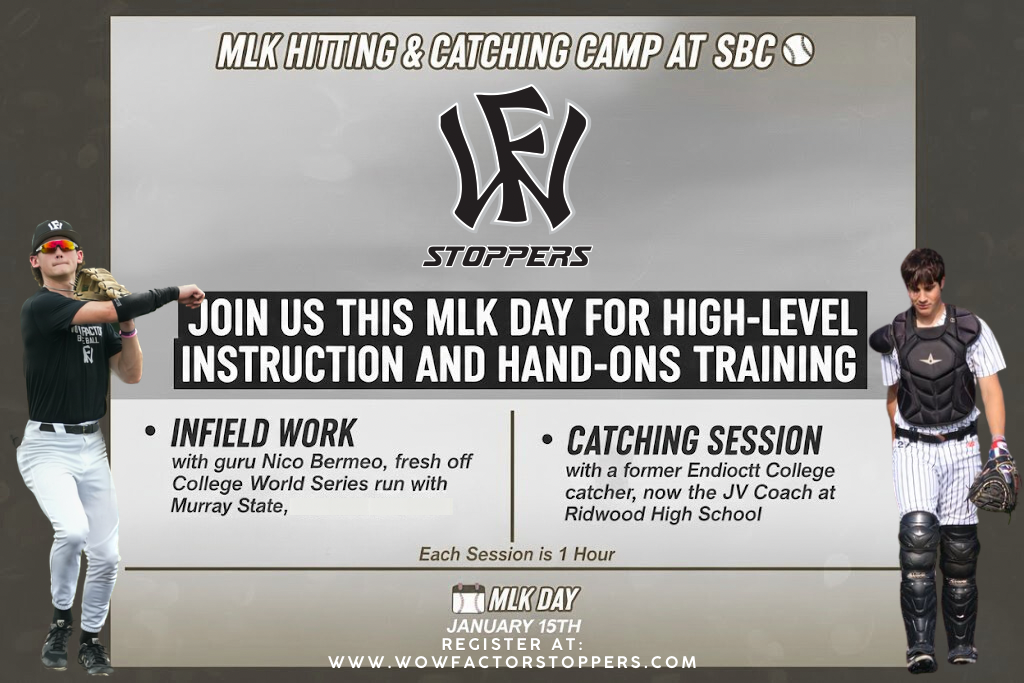 MLK HITTING & CATCHING CAMP AT SBC

WF

STOPPERS

JOIN US THIS MLK DAY FOR HIGH-LEVEL INSTRUCTION AND HAND-ONS TRAINING

• INFIELD WORK
with guru Nico Bermeo, fresh off College World Series run with Murray State,

• CATCHING SESSION
with a former Endioctt College catcher, now the JV Coach at Ridwood High School

Each Session is 1 Hour

MLK DAY
JANUARY 15TH
REGISTER AT:
WWW.WOWFACTORSTOPPERS.COM